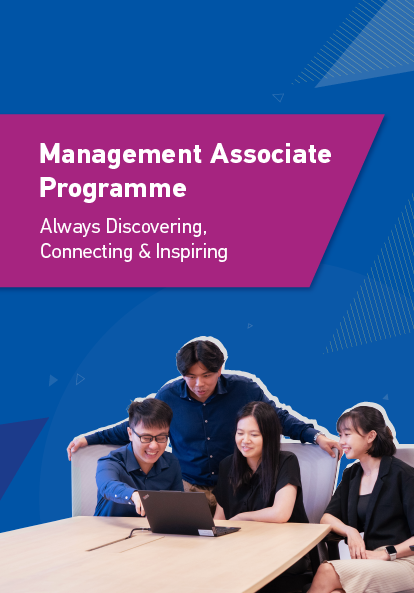 Management Associate Programme

Always Discovering, Connecting & Inspiring